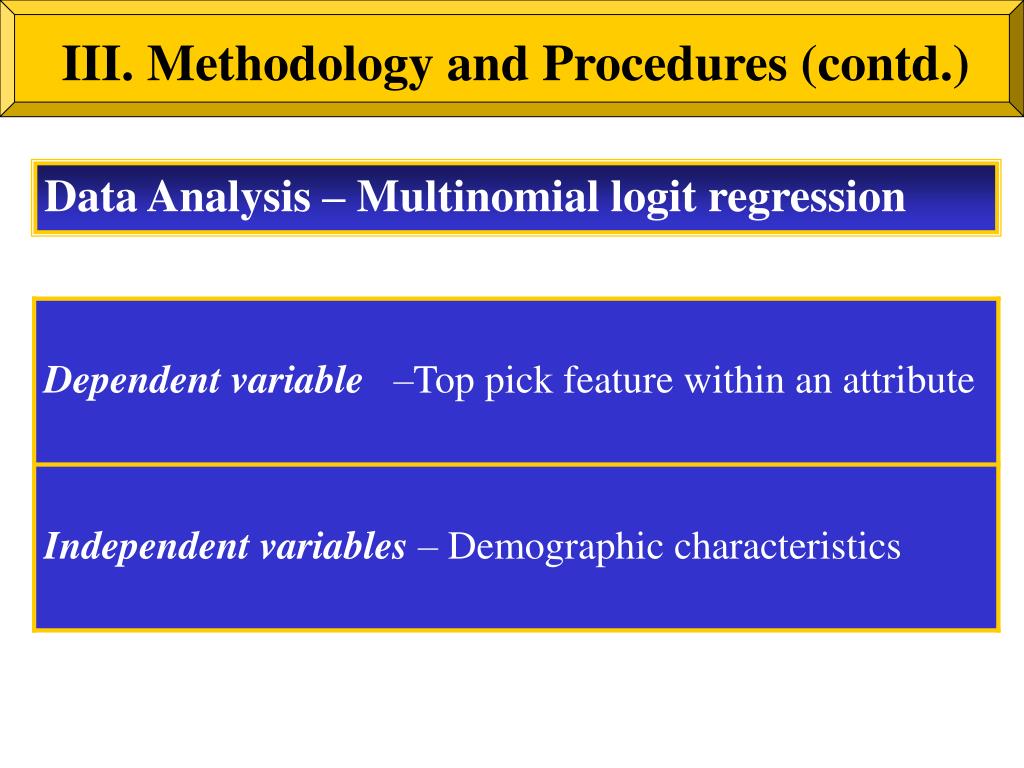 III. Methodology and Procedures (contd.)

Data Analysis – Multinomial logit regression

Dependent variable –Top pick feature within an attribute

Independent variables – Demographic characteristics